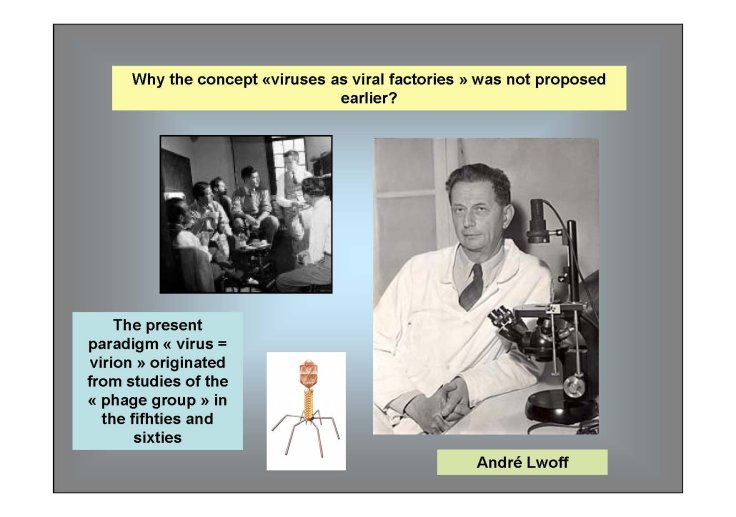 Why the concept «viruses as viral factories » was not proposed earlier?

The present paradigm « virus = virion » originated from studies of the « phage group » in the fifhties and sixties

André Lwoff